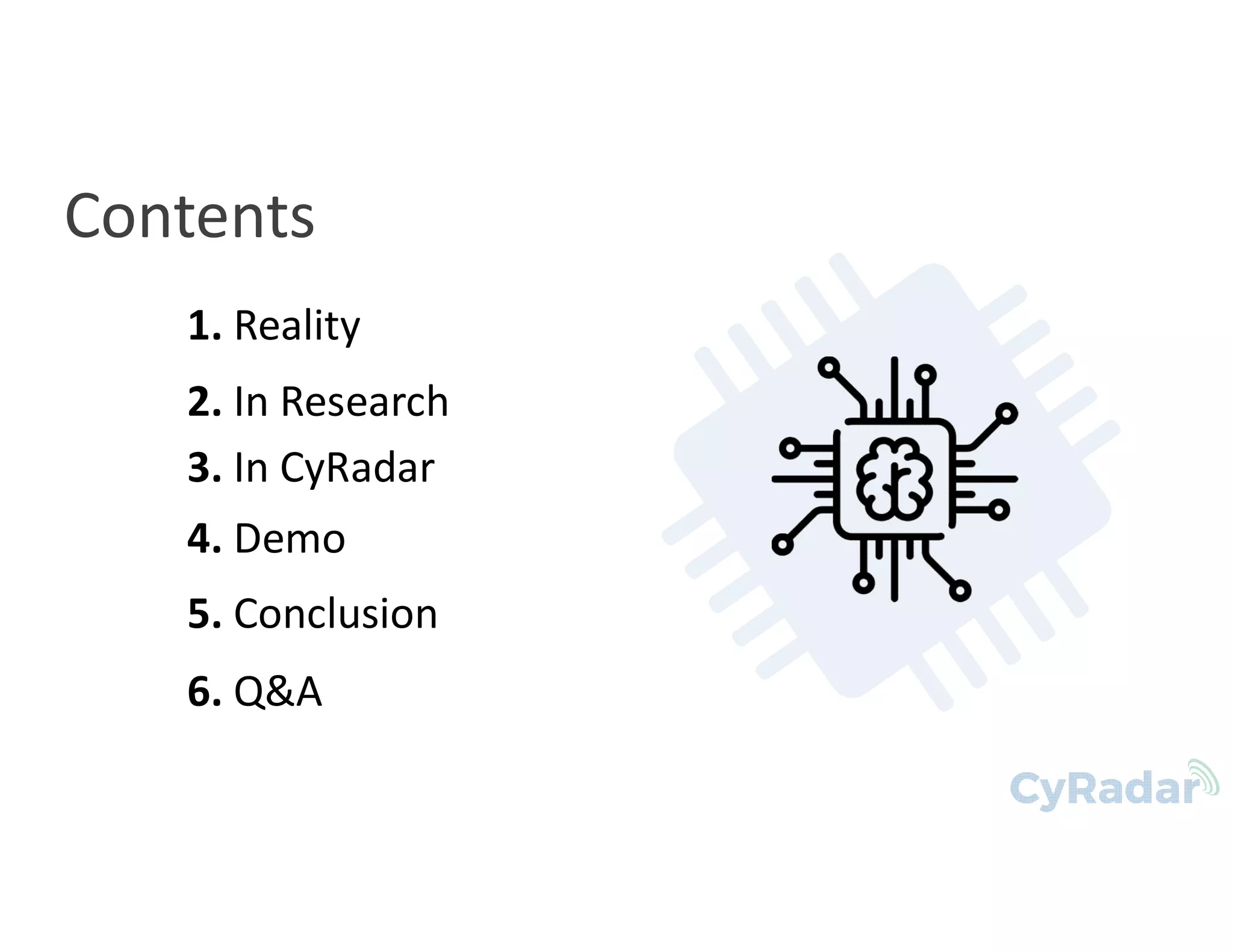 Contents

1. Reality
2. In Research
3. In CyRadar
4. Demo
5. Conclusion
6. Q&A

CyRadar